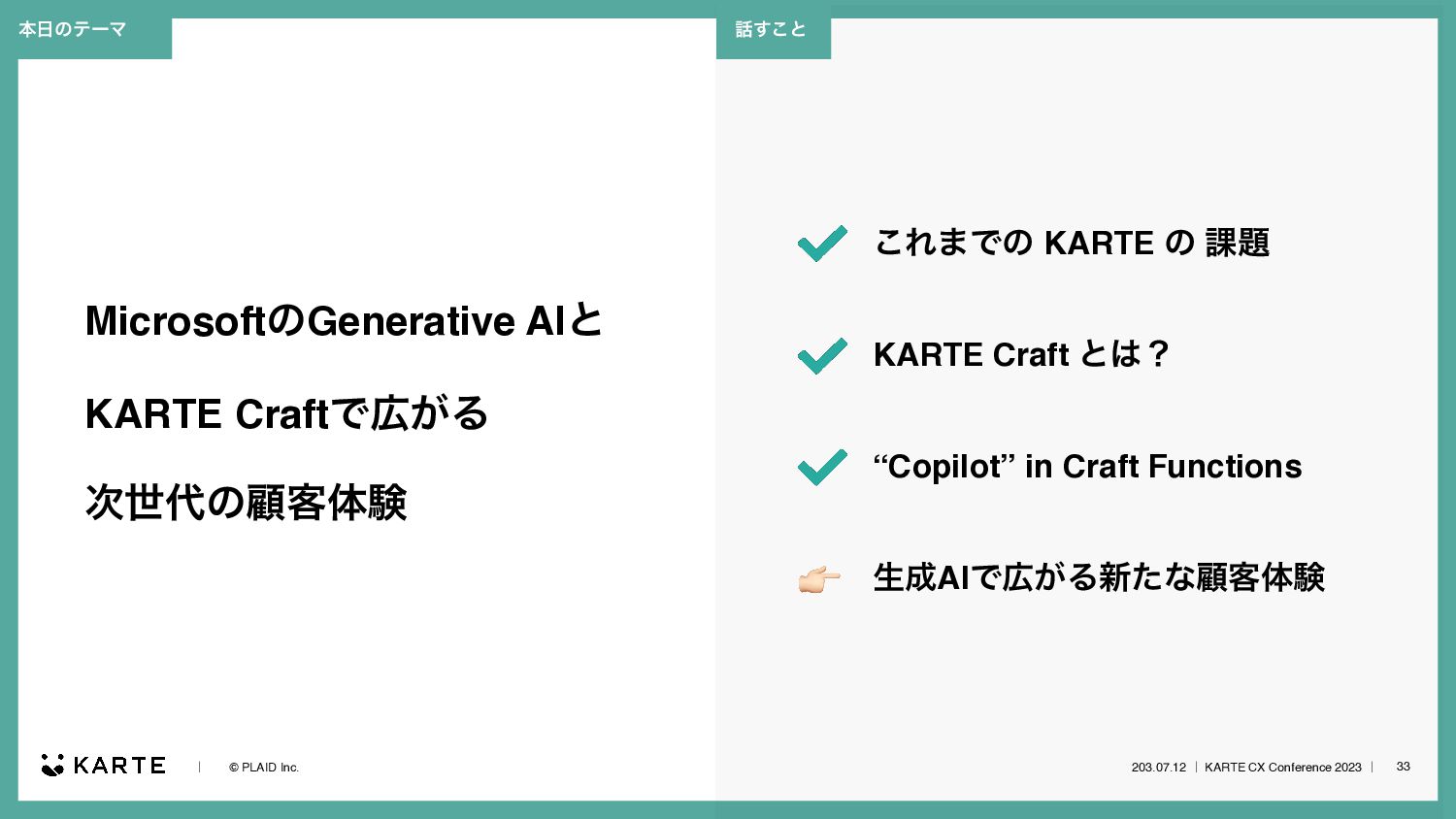 本日のテーマ

MicrosoftのGenerative AIと

KARTE Craftで広がる

次世代の顧客体験

話すこと

これまでの KARTE の 課題

KARTE Craft とは？

“Copilot” in Craft Functions

生成AIで広がる新たな顧客体験

KARTE | © PLAID Inc.

203.07.12 | KARTE CX Conference 2023 | 33